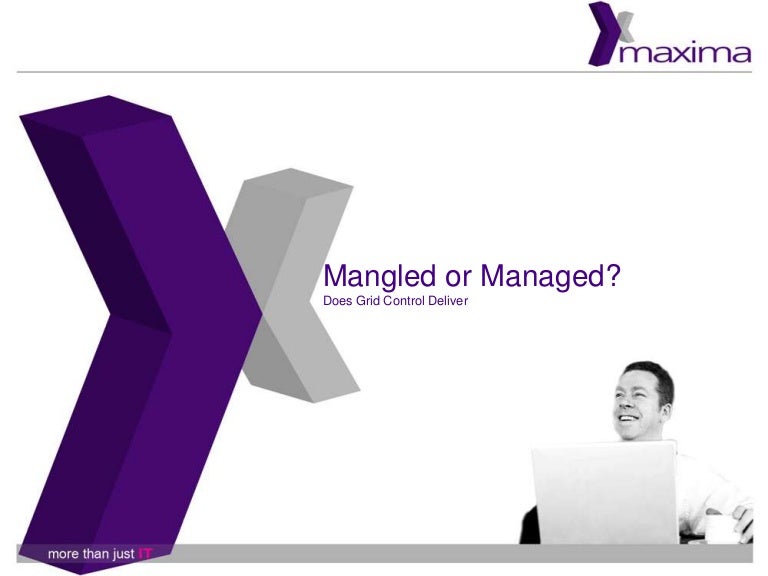 maxima

Mangled or Managed?
Does Grid Control Deliver

more than just IT